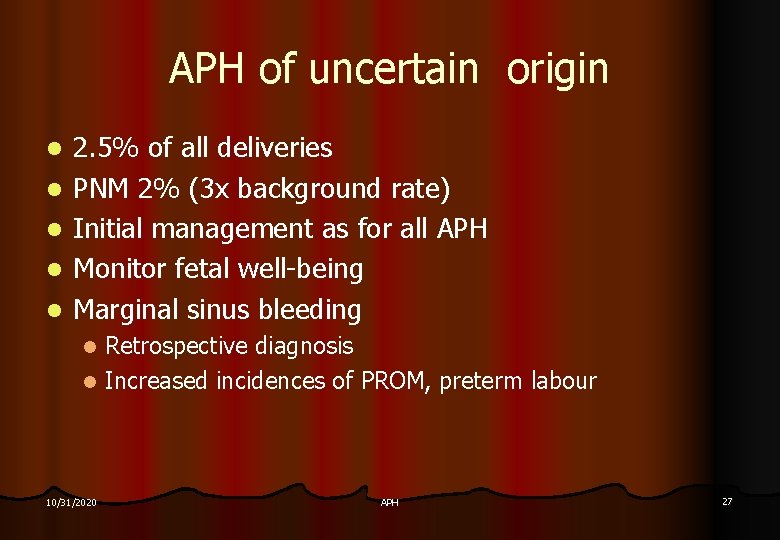 APH of uncertain origin

- 2.5% of all deliveries
- PNM 2% (3x background rate)
- Initial management as for all APH
- Monitor fetal well-being
- Marginal sinus bleeding
  - Retrospective diagnosis
  - Increased incidences of PROM, preterm labour

10/31/2020

APH

27